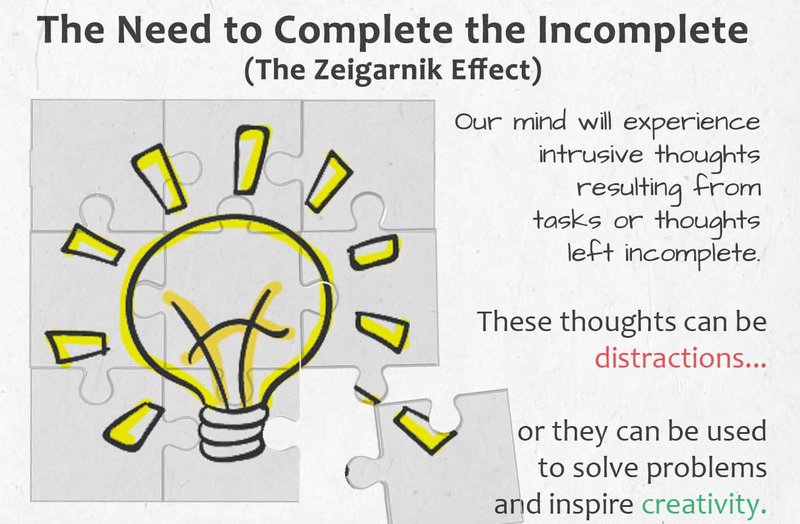 The Need to Complete the Incomplete
(The Zeigarnik Effect)

Our mind will experience intrusive thoughts resulting from tasks or thoughts left incomplete.

These thoughts can be distractions...

or they can be used to solve problems and inspire creativity.